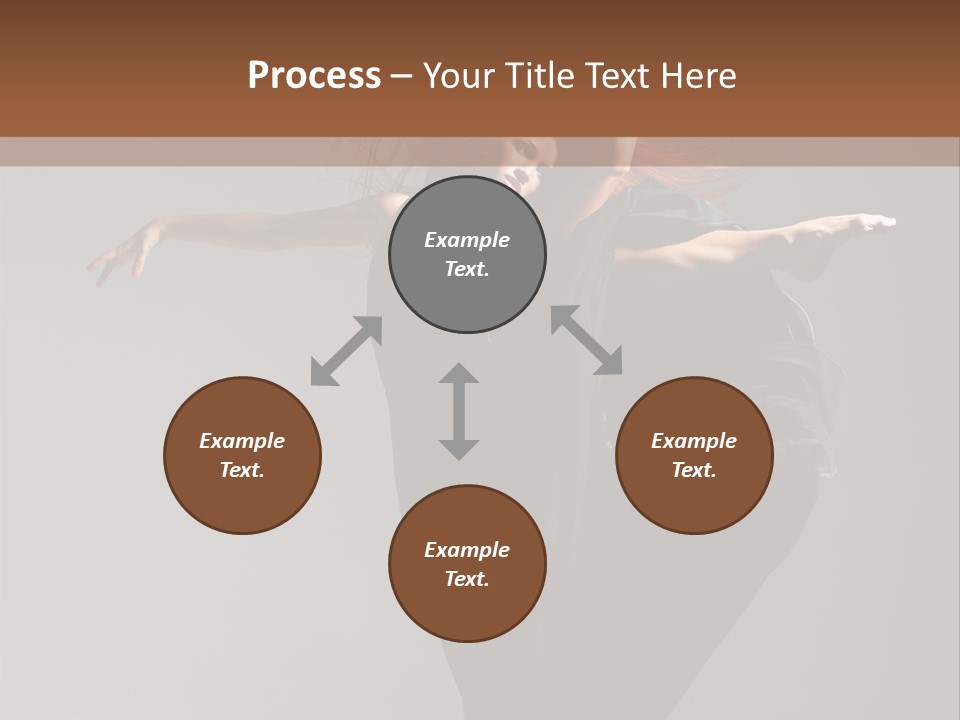 Process – Your Title Text Here

Example Text.

Example Text.

Example Text.

Example Text.